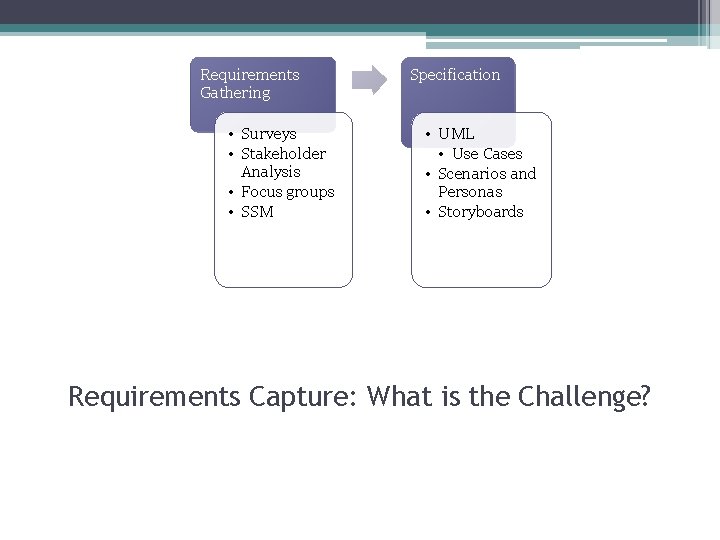 Requirements Gathering

• Surveys
• Stakeholder Analysis
• Focus groups
• SSM

Specification

• UML
  • Use Cases
• Scenarios and Personas
• Storyboards

Requirements Capture: What is the Challenge?